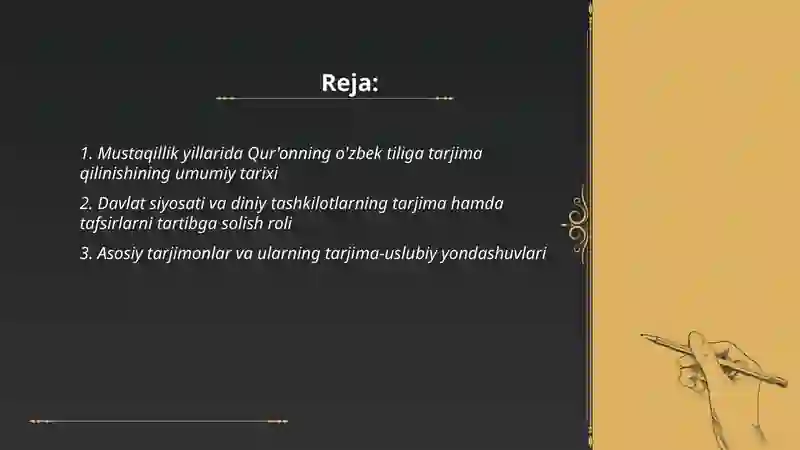 Reja:

1. Mustaqillik yillarida Qur'onning o'zbek tiliga tarjima qilinishining umumiy tarixi

2. Davlat siyosati va diniy tashkilotlarning tarjima hamda tafsirlarni tartibga solish roli

3. Asosiy tarjimonlar va ularning tarjima-uslubiy yondashuvlari